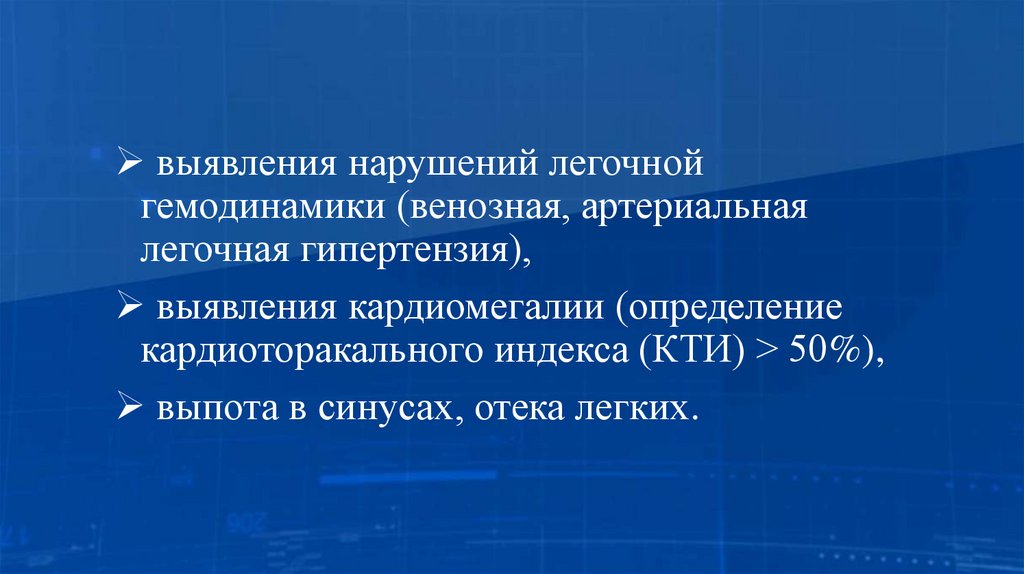 ➢ выявления нарушений легочной гемодинамики (венозная, артериальная легочная гипертензия),

➢ выявления кардиомегалии (определение кардиоторакального индекса (КТИ) > 50%),

➢ выпота в синусах, отека легких.